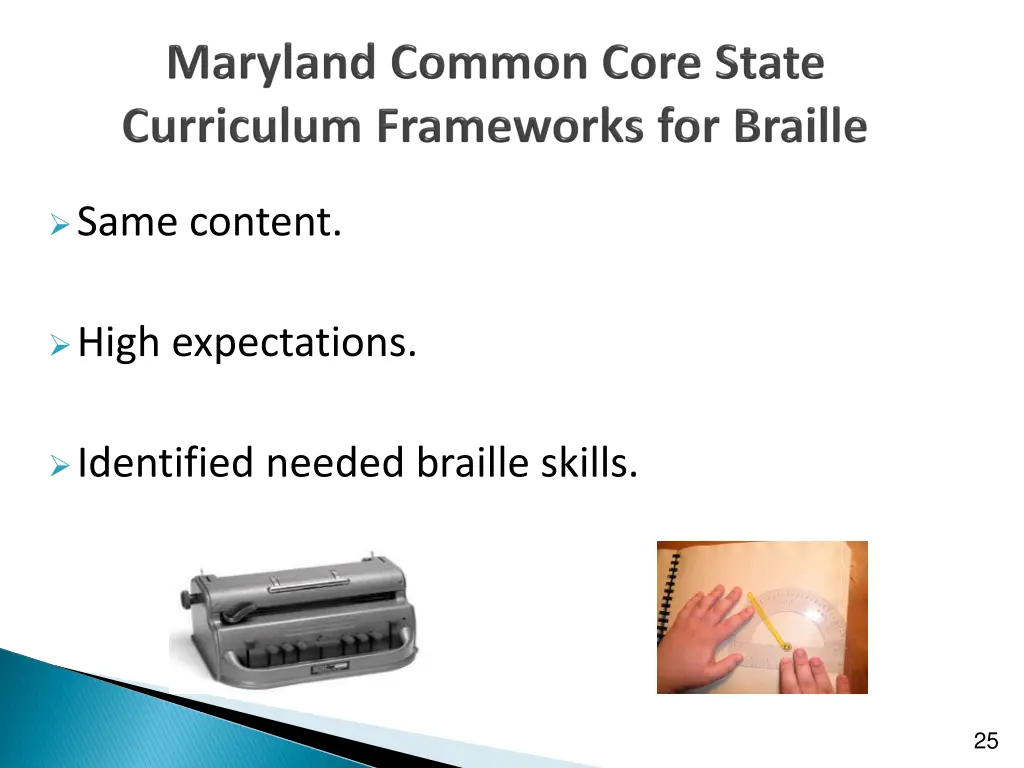 Maryland Common Core State Curriculum Frameworks for Braille

Same content.

High expectations.

Identified needed braille skills.

25